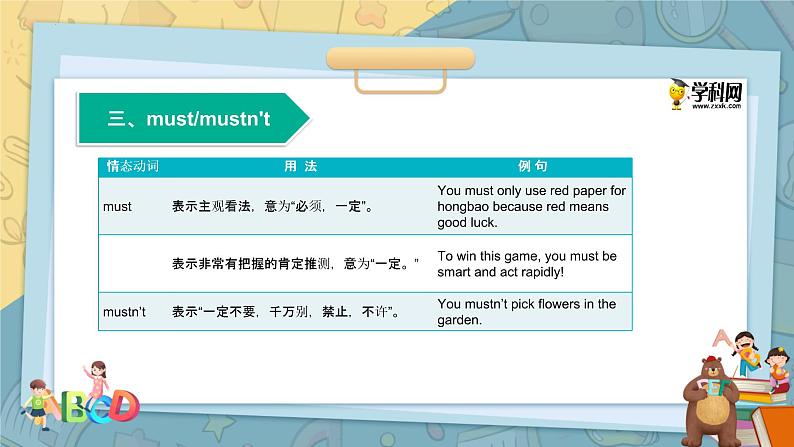 学科网
www.zxxk.com

三、must/mustn't

| 情态动词 | 用 法 | 例 句 |
|---|---|---|
| must | 表示主观看法，意为“必须，一定”。 | You must only use red paper for hongbao because red means good luck. |
| | 表示非常有把握的肯定推测，意为“一定。” | To win this game, you must be smart and act rapidly! |
| mustn't | 表示“一定不要，千万别，禁止，不许”。 | You mustn't pick flowers in the garden. |

ABCD